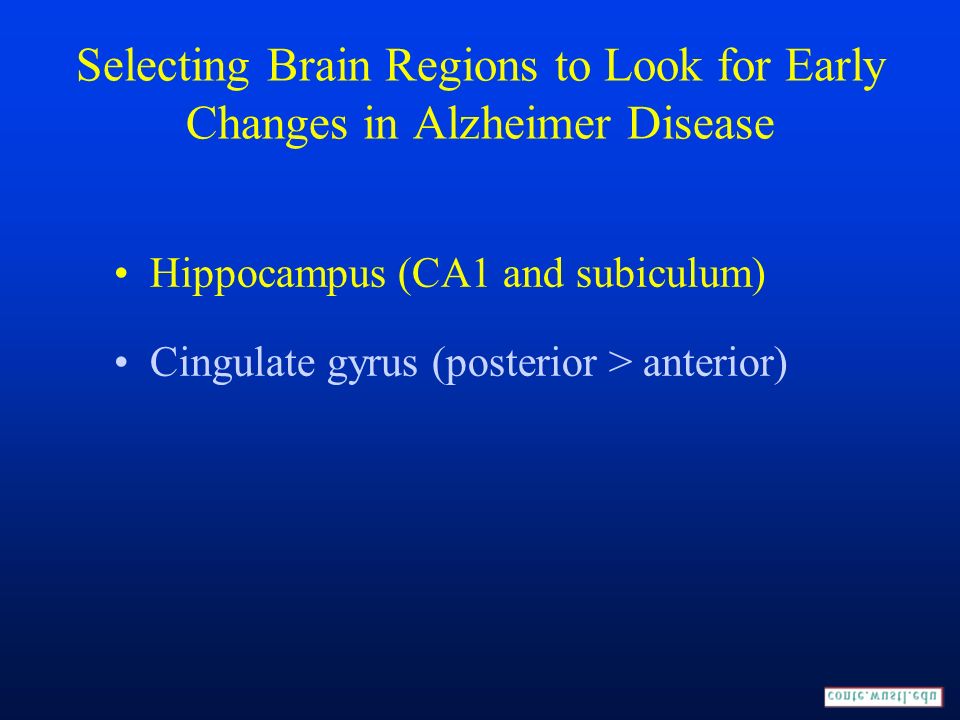 Selecting Brain Regions to Look for Early Changes in Alzheimer Disease

• Hippocampus (CA1 and subiculum)

• Cingulate gyrus (posterior > anterior)

conte.wustl.edu